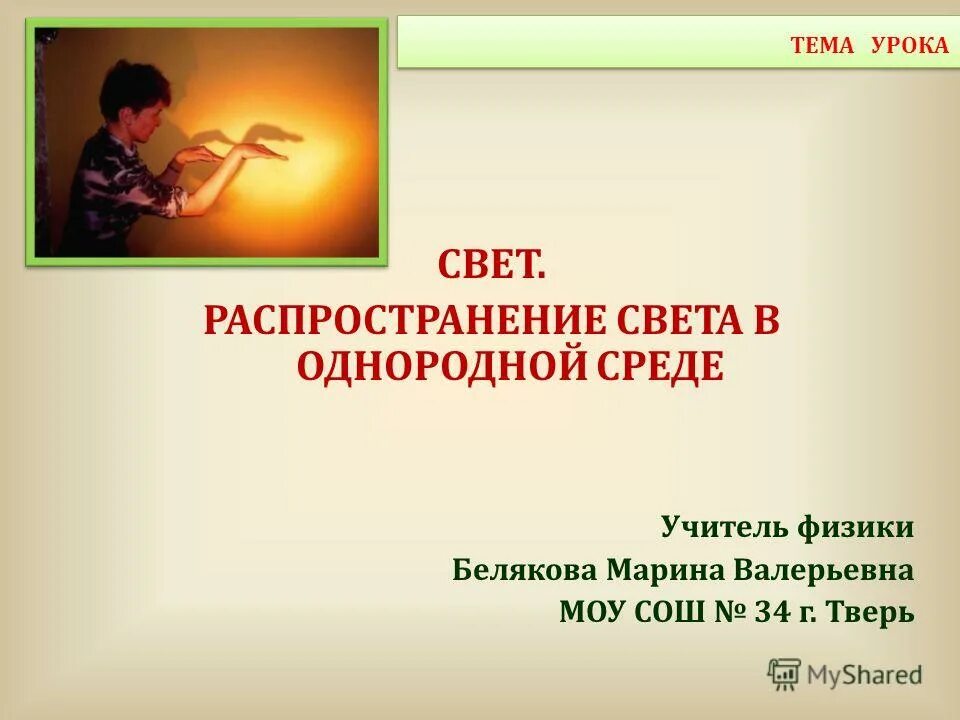 ТЕМА УРОКА

СВЕТ.
РАСПРОСТРАНЕНИЕ СВЕТА В ОДНОРОДНОЙ СРЕДЕ

Учитель физики
Белякова Марина Валерьевна
МОУ СОШ № 34 г. Тверь

MyShared